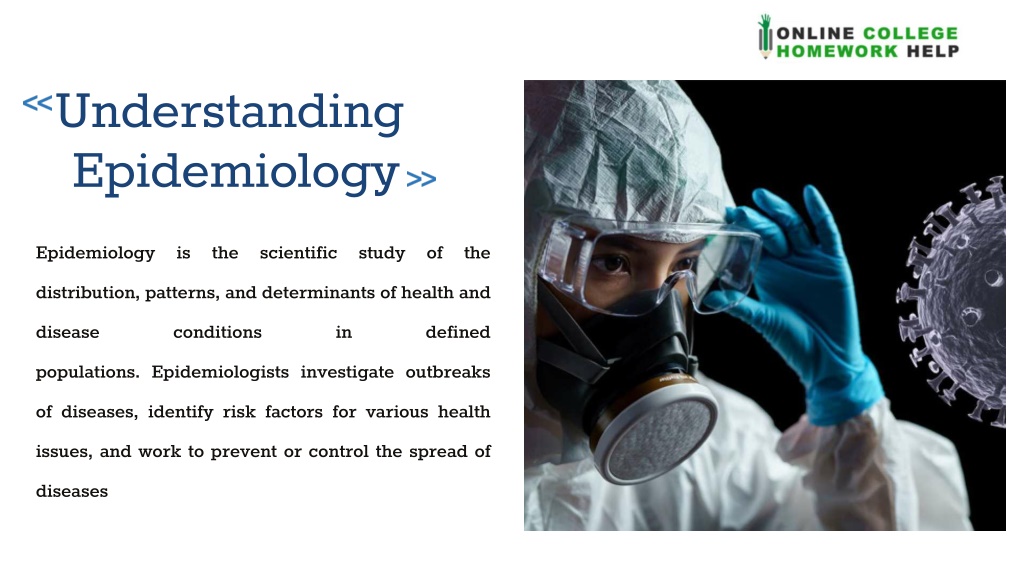 ONLINE COLLEGE
HOMEWORK HELP

<<Understanding Epidemiology>>

Epidemiology is the scientific study of the distribution, patterns, and determinants of health and disease conditions in defined populations. Epidemiologists investigate outbreaks of diseases, identify risk factors for various health issues, and work to prevent or control the spread of diseases